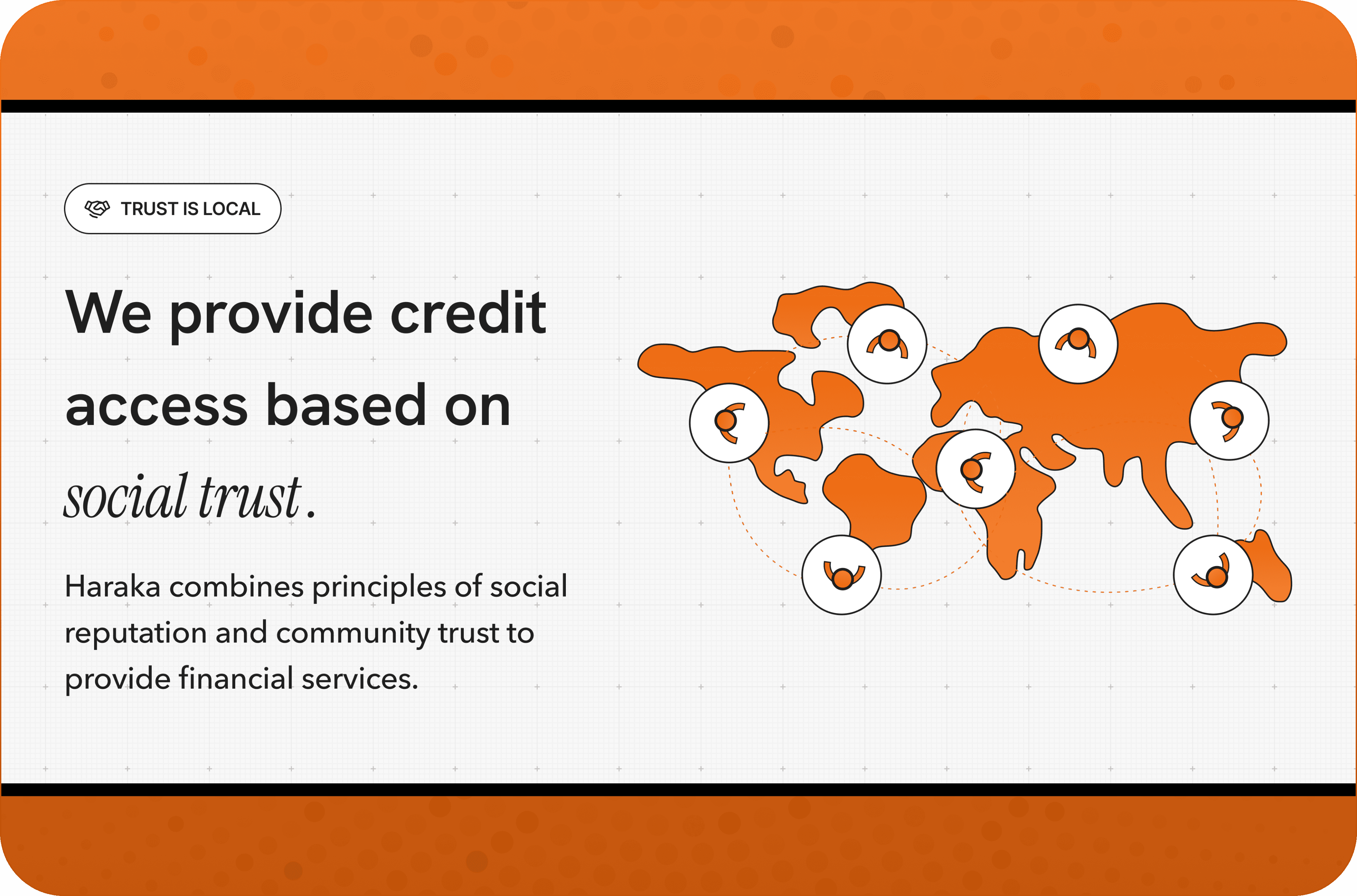 TRUST IS LOCAL

We provide credit access based on social trust.

Haraka combines principles of social reputation and community trust to provide financial services.